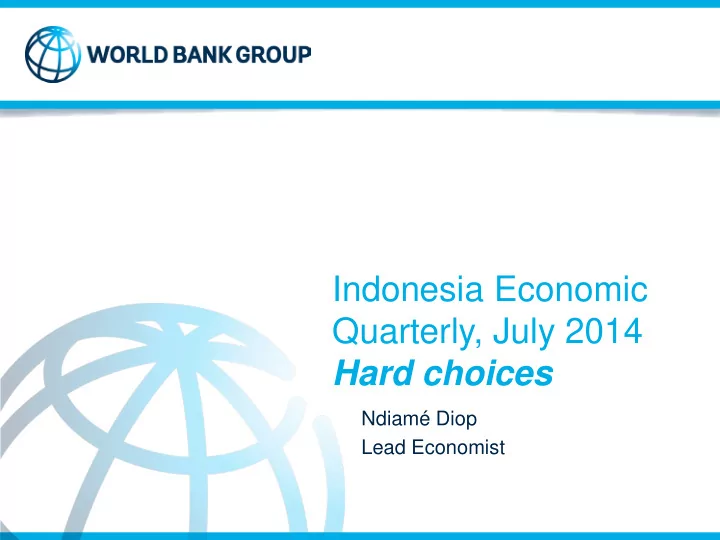 WORLD BANK GROUP

Indonesia Economic Quarterly, July 2014
Hard choices

Ndiamé Diop
Lead Economist